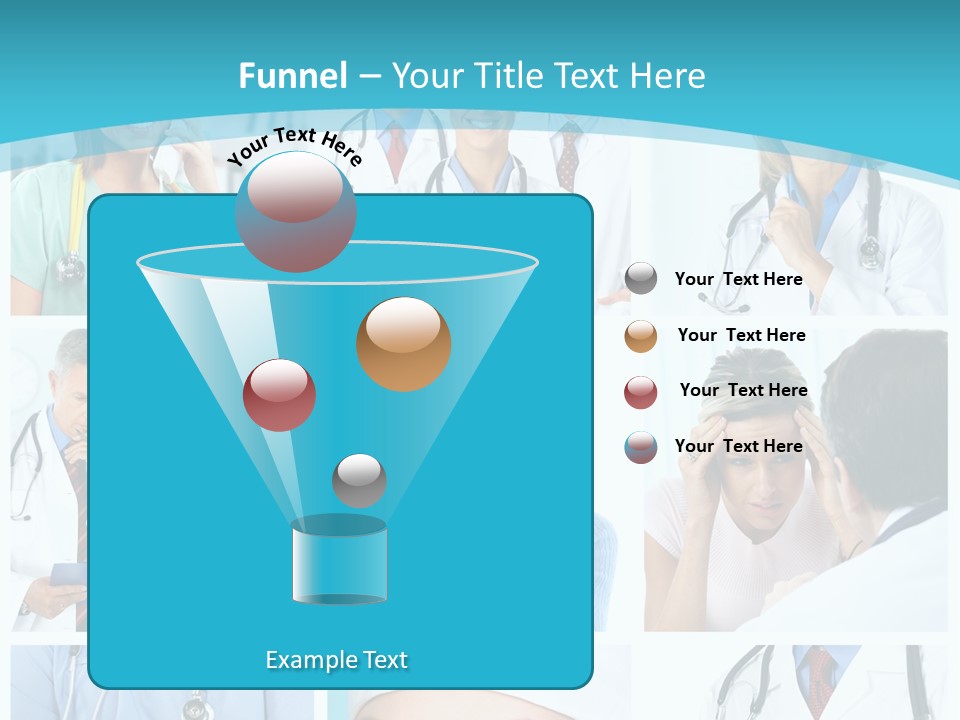 Funnel – Your Title Text Here

Your Text Here

Your Text Here

Your Text Here

Your Text Here

Your Text Here

Example Text